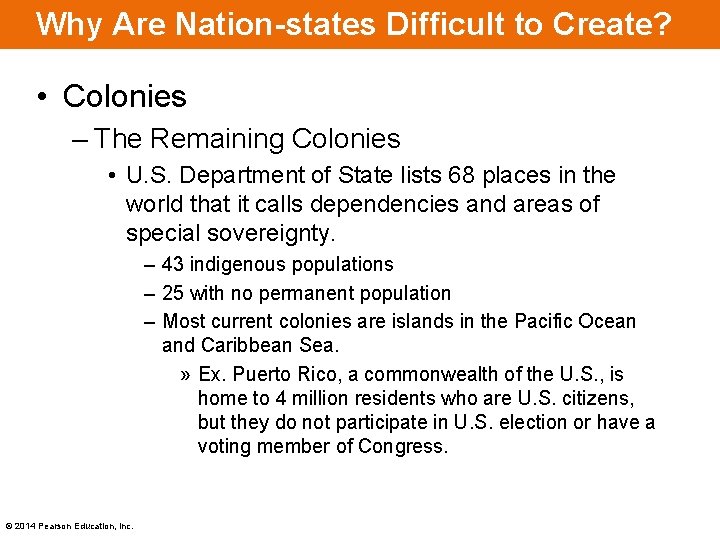 Why Are Nation-states Difficult to Create?

• Colonies

– The Remaining Colonies

• U.S. Department of State lists 68 places in the world that it calls dependencies and areas of special sovereignty.

– 43 indigenous populations

– 25 with no permanent population

– Most current colonies are islands in the Pacific Ocean and Caribbean Sea.

» Ex. Puerto Rico, a commonwealth of the U.S., is home to 4 million residents who are U.S. citizens, but they do not participate in U.S. election or have a voting member of Congress.

© 2014 Pearson Education, Inc.